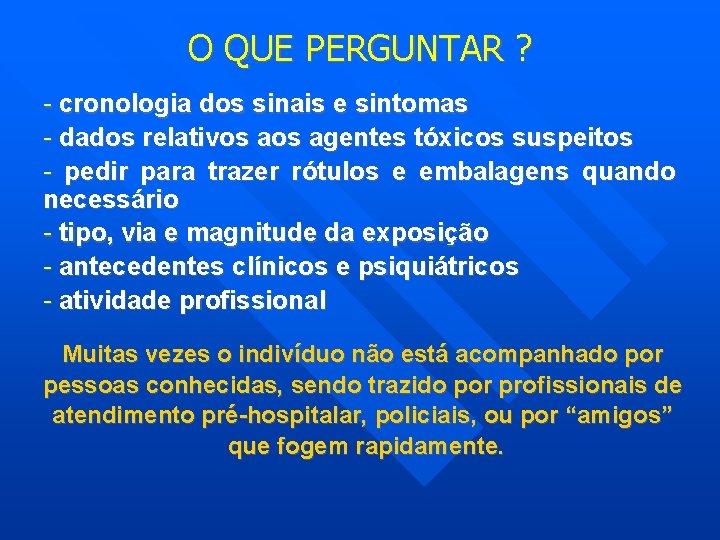 O QUE PERGUNTAR ?

- cronologia dos sinais e sintomas
- dados relativos aos agentes tóxicos suspeitos
- pedir para trazer rótulos e embalagens quando necessário
- tipo, via e magnitude da exposição
- antecedentes clínicos e psiquiátricos
- atividade profissional

Muitas vezes o indivíduo não está acompanhado por pessoas conhecidas, sendo trazido por profissionais de atendimento pré-hospitalar, policiais, ou por “amigos” que fogem rapidamente.